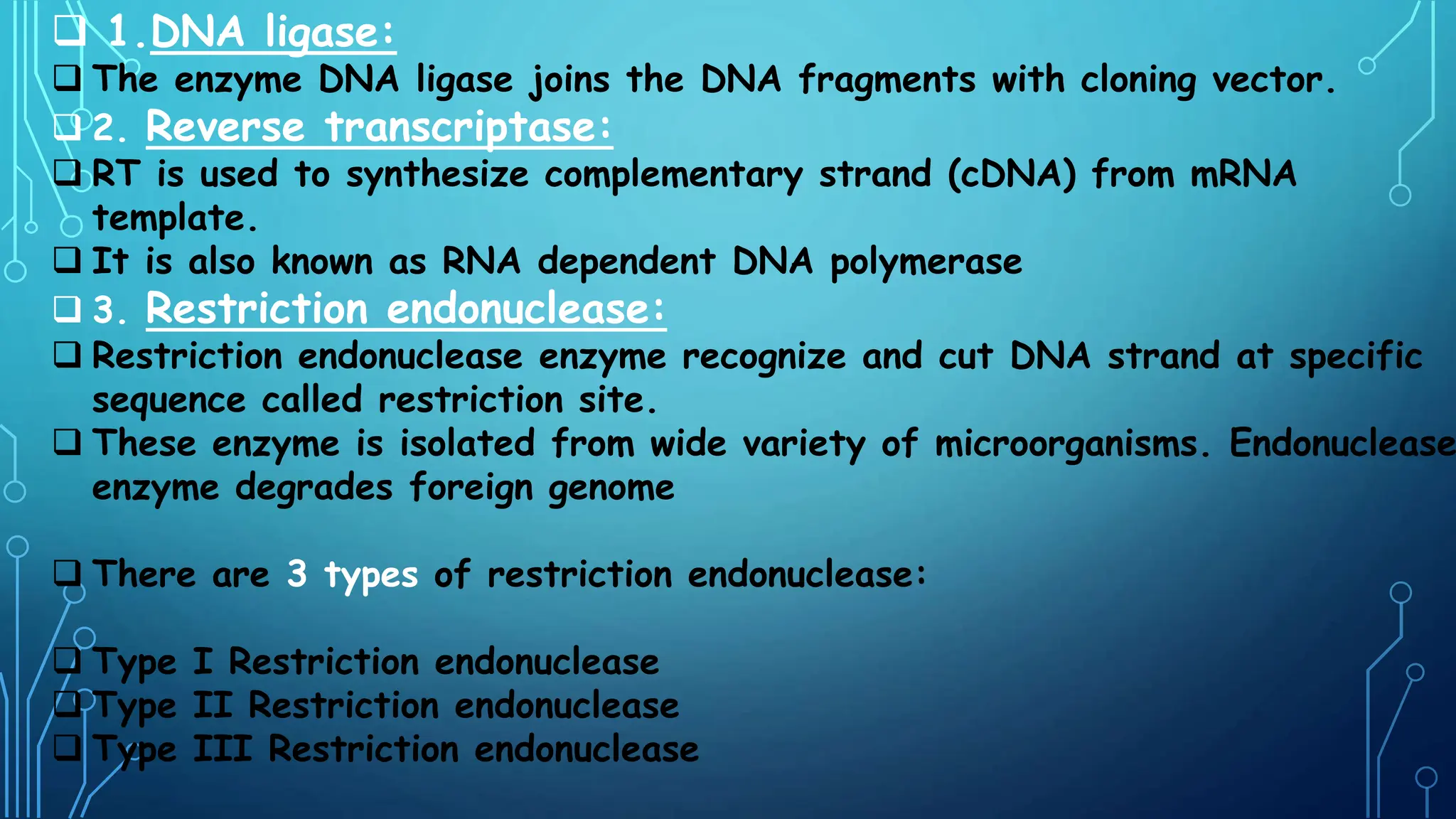 ❑ 1.DNA ligase:
❑ The enzyme DNA ligase joins the DNA fragments with cloning vector.
❑ 2. Reverse transcriptase:
❑ RT is used to synthesize complementary strand (cDNA) from mRNA template.
❑ It is also known as RNA dependent DNA polymerase
❑ 3. Restriction endonuclease:
❑ Restriction endonuclease enzyme recognize and cut DNA strand at specific sequence called restriction site.
❑ These enzyme is isolated from wide variety of microorganisms. Endonuclease enzyme degrades foreign genome

❑ There are 3 types of restriction endonuclease:

❑ Type I Restriction endonuclease
❑ Type II Restriction endonuclease
❑ Type III Restriction endonuclease